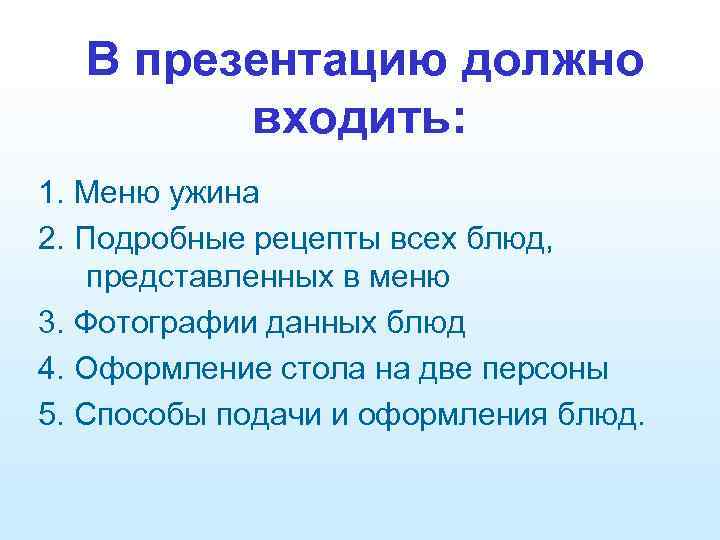 В презентацию должно входить:

1. Меню ужина

2. Подробные рецепты всех блюд, представленных в меню

3. Фотографии данных блюд

4. Оформление стола на две персоны

5. Способы подачи и оформления блюд.